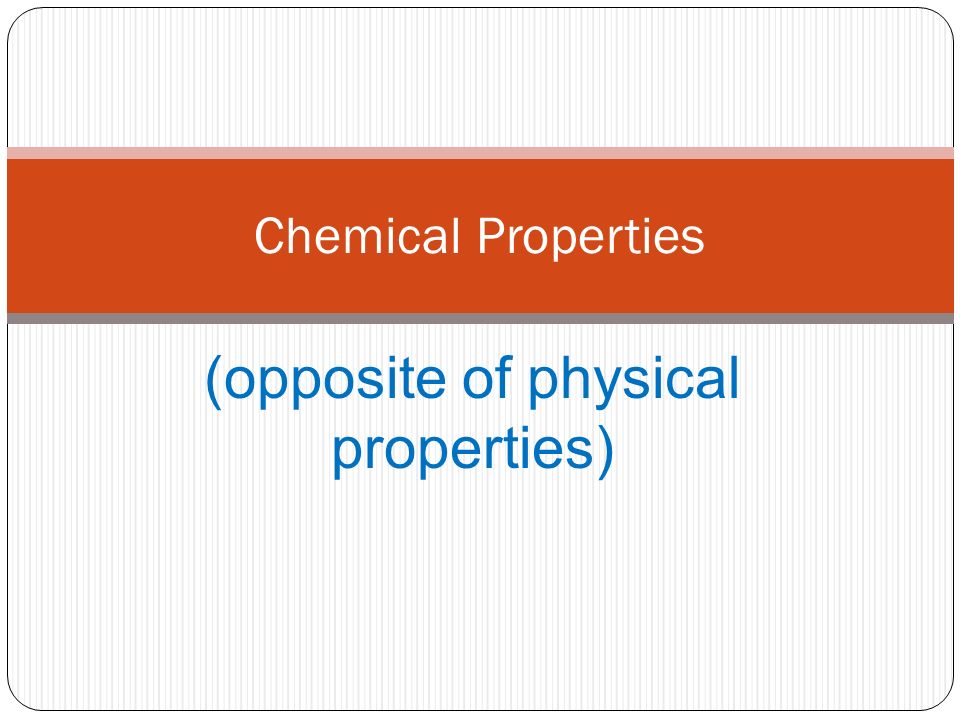 Chemical Properties

(opposite of physical properties)